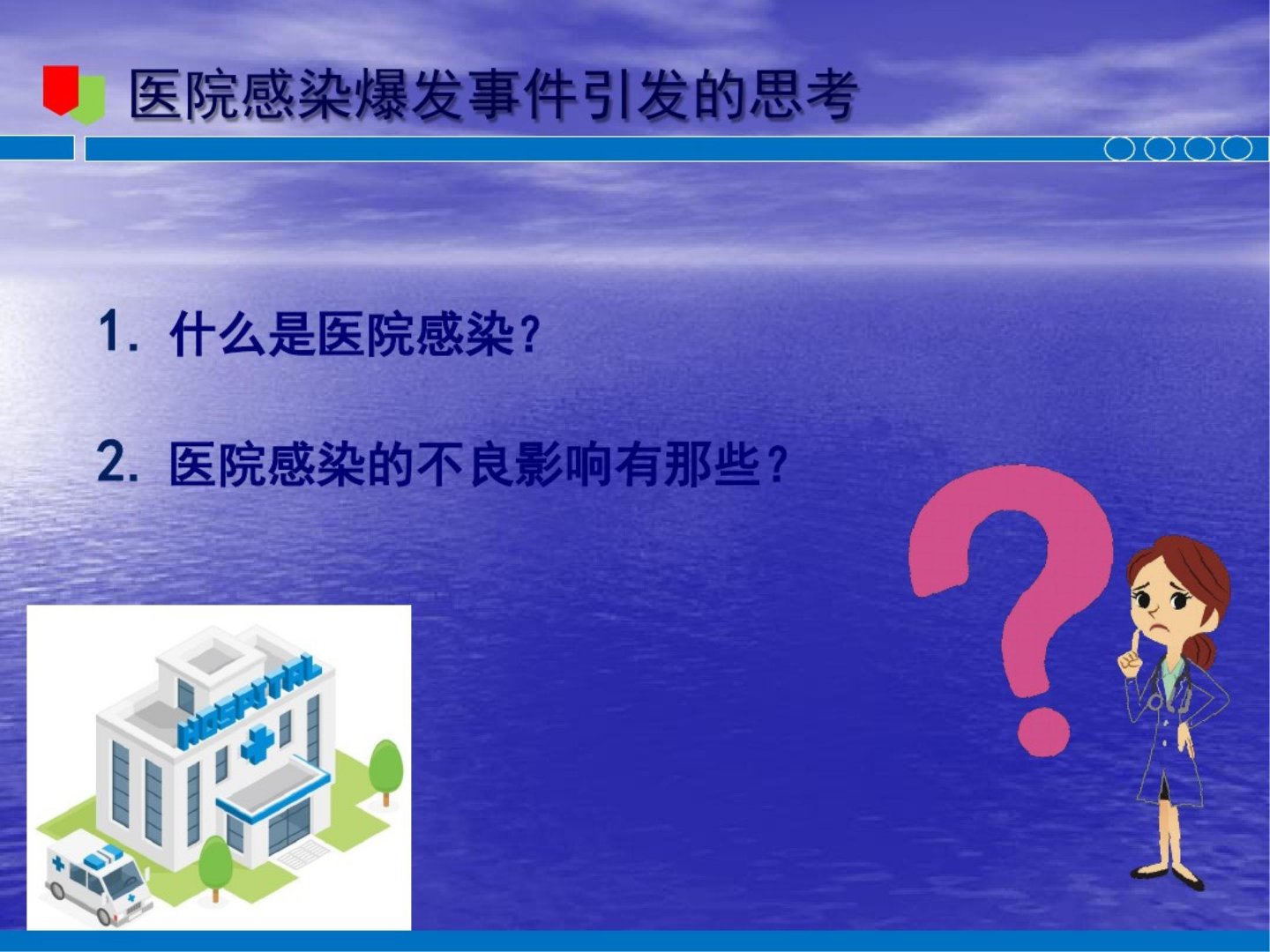 医院感染爆发事件引发的思考

1.什么是医院感染?

2.医院感染的不良影响有那些?

HOSPITAL